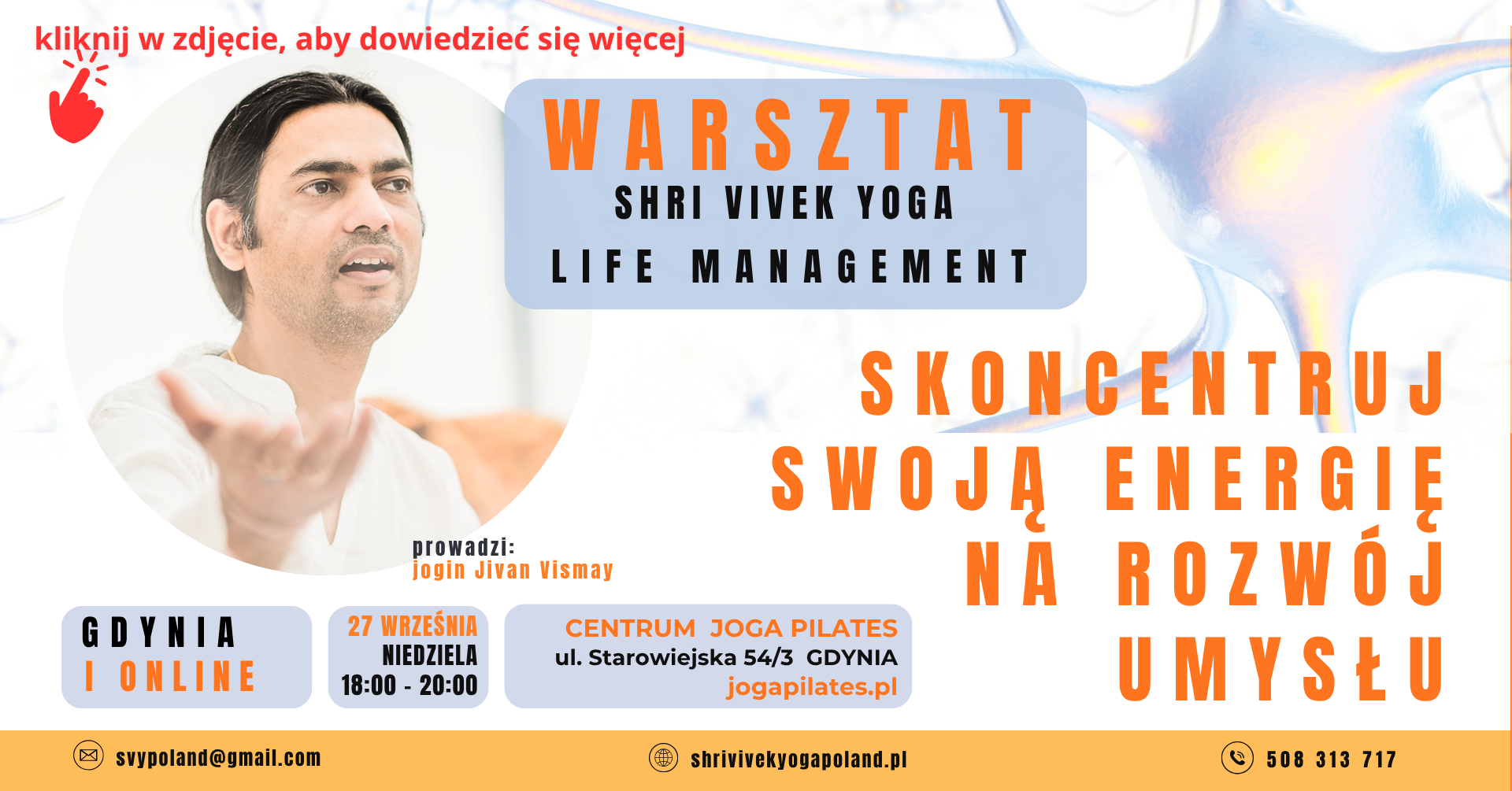 kliknij w zdjęcie, aby dowiedzieć się więcej

WARSZTAT
SHRI VIVEK YOGA
LIFE MANAGEMENT

SKONCENTRUJ SWOJĄ ENERGIĘ NA ROZWÓJ UMYSŁU

prowadzi:
jogin Jivan Vismay

GDYNIA
I ONLINE

27 WRZEŚNIA
NIEDZIELA
18:00 - 20:00

CENTRUM JOGA PILATES
ul. Starowiejska 54/3 GDYNIA
jogapilates.pl

svypoland@gmail.com
shrivivekyogapoland.pl
508 313 717